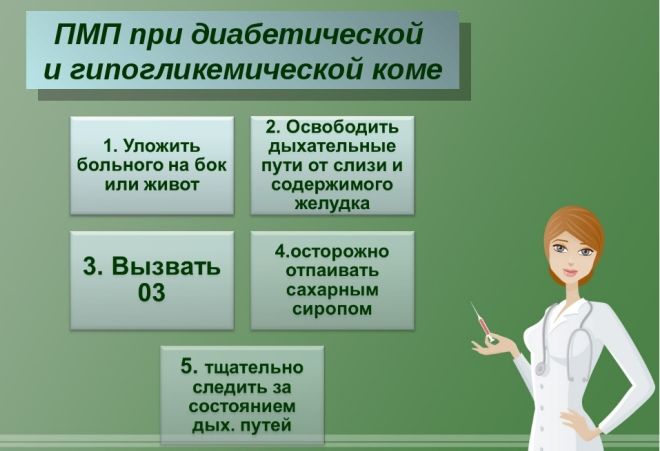 ПМП при диабетической и гипогликемической коме

1. Уложить больного на бок или живот

2. Освободить дыхательные пути от слизи и содержимого желудка

3. Вызвать 03

4.осторожно отпаивать сахарным сиропом

5. тщательно следить за состоянием дых. путей